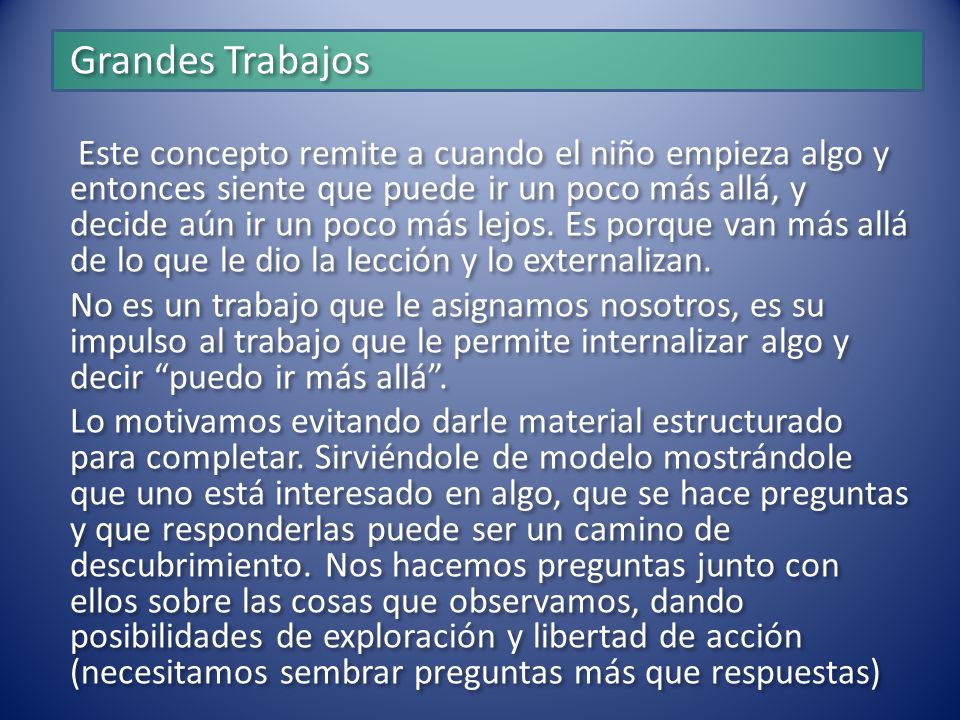 Grandes Trabajos

Este concepto remite a cuando el niño empieza algo y entonces siente que puede ir un poco más allá, y decide aún ir un poco más lejos. Es porque van más allá de lo que le dio la lección y lo externalizan.

No es un trabajo que le asignamos nosotros, es su impulso al trabajo que le permite internalizar algo y decir “puedo ir más allá”.

Lo motivamos evitando darle material estructurado para completar. Sirviéndole de modelo mostrándole que uno está interesado en algo, que se hace preguntas y que responderlas puede ser un camino de descubrimiento. Nos hacemos preguntas junto con ellos sobre las cosas que observamos, dando posibilidades de exploración y libertad de acción (necesitamos sembrar preguntas más que respuestas)